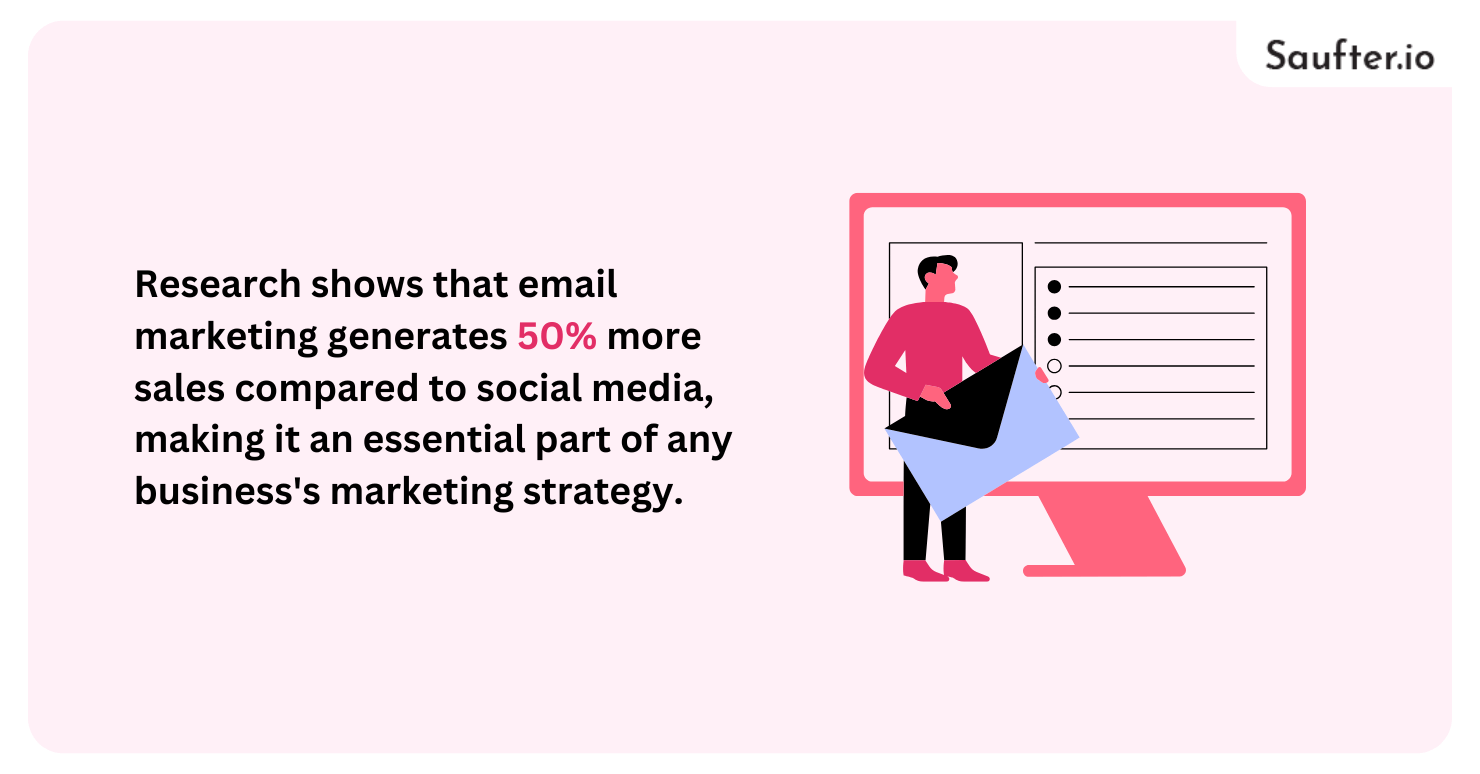 Saufter.io

Research shows that email marketing generates 50% more sales compared to social media, making it an essential part of any business's marketing strategy.